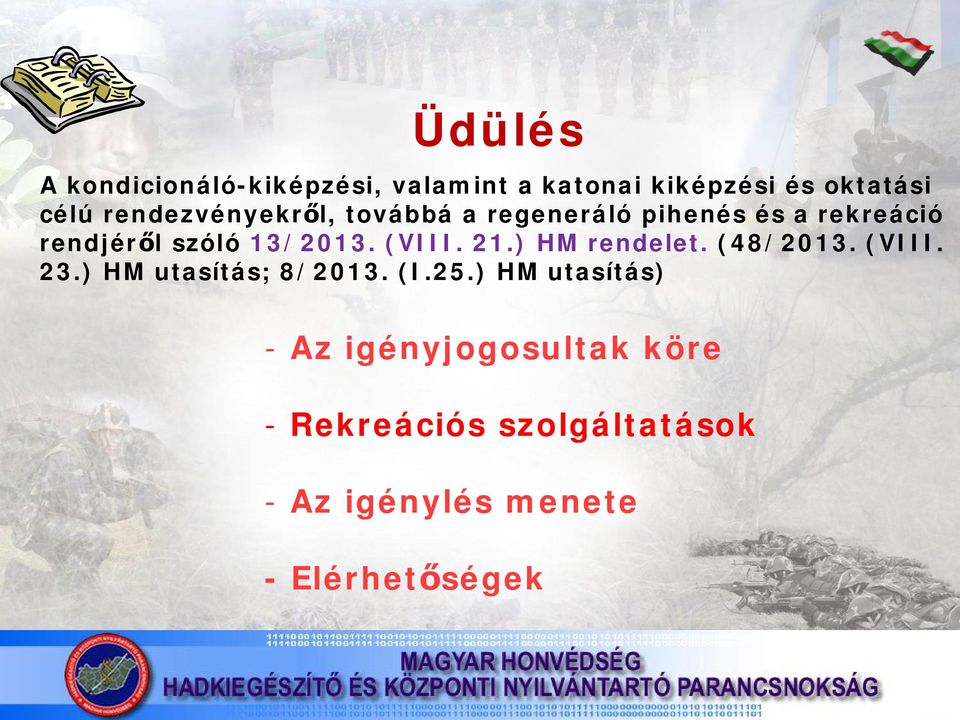 Üdülés

A kondicionáló-kiképzési, valamint a katonai kiképzési és oktatási célú rendezvényekről, továbbá a regeneráló pihenés és a rekreáció rendjéről szóló 13/2013. (VIII. 21.) HM rendelet. (48/2013. (VIII. 23.) HM utasítás; 8/2013. (I.25.) HM utasítás)

- Az igényjogosultak köre

- Rekreációs szolgáltatások

- Az igénylés menete

- Elérhetőségek

MAGYAR HONVÉDSÉG
HADKIEGÉSZÍTŐ ÉS KÖZPONTI NYILVÁNTARTÓ PARANCSNOKSÁG